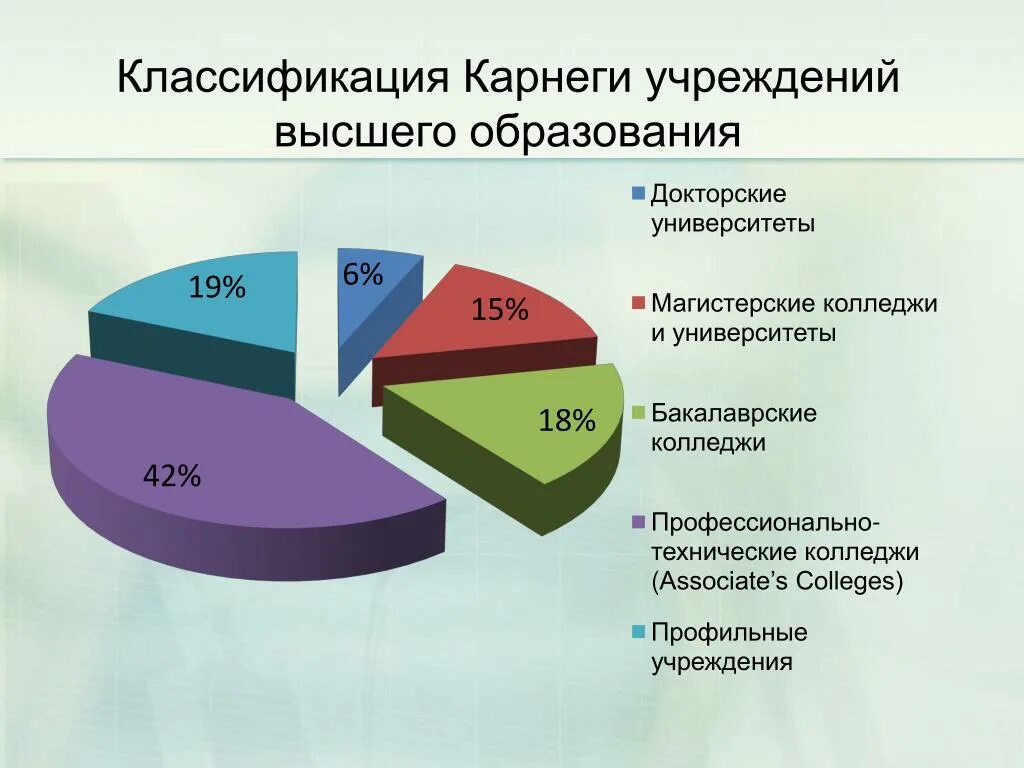 Классификация Карнеги учреждений высшего образования

19%

6%

15%

18%

42%

Докторские университеты

Магистерские колледжи и университеты

Бакалаврские колледжи

Профессионально-технические колледжи (Associate's Colleges)

Профильные учреждения